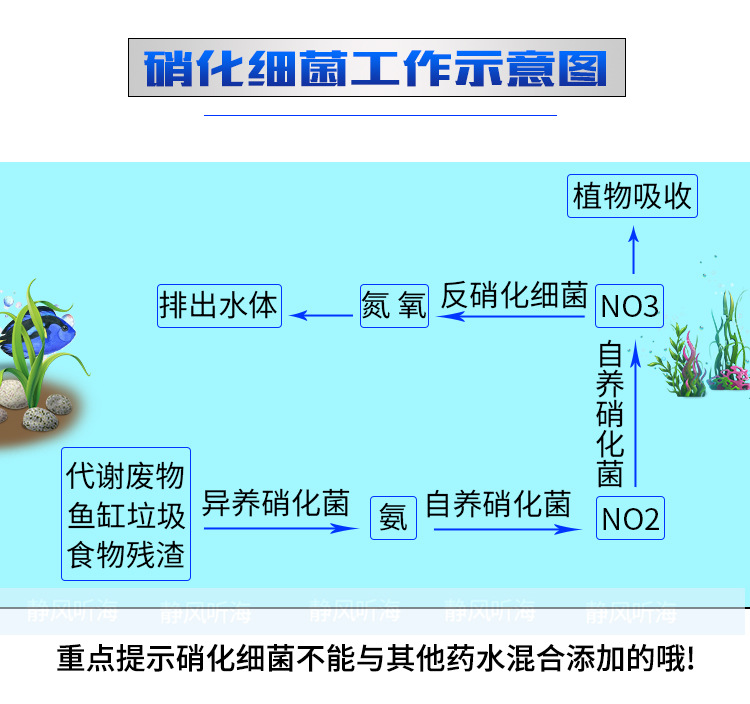 硝化细菌工作示意图

植物吸收

排出水体

氮 氧

反硝化细菌

NO3

自养硝化菌

代谢废物
鱼缸垃圾
食物残渣

异养硝化菌

氨

自养硝化菌

NO2

静风听海 静风听海 静风听海 静风听海 静风听海

重点提示硝化细菌不能与其他药水混合添加的哦!